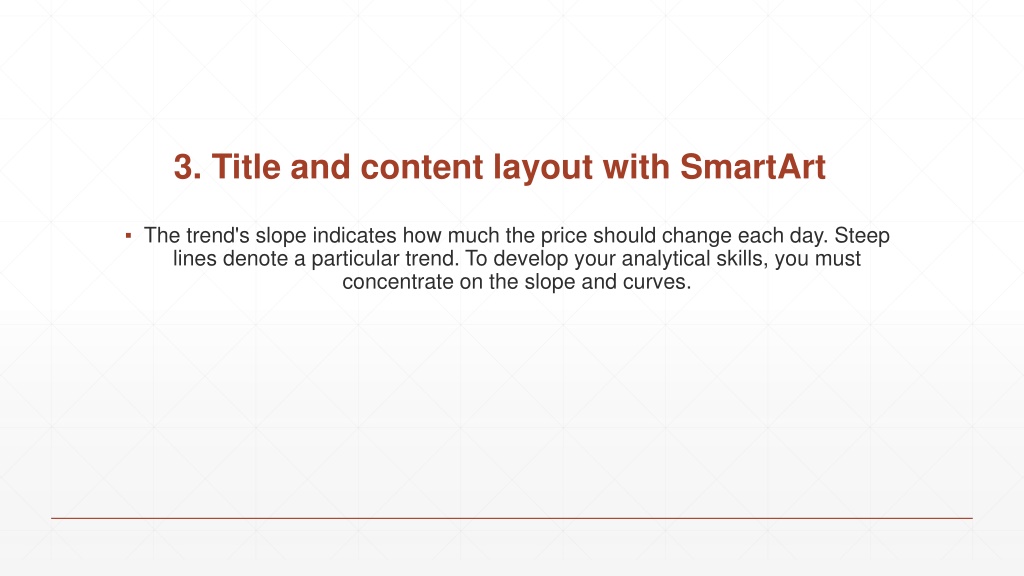 3. Title and content layout with SmartArt

▪ The trend's slope indicates how much the price should change each day. Steep lines denote a particular trend. To develop your analytical skills, you must concentrate on the slope and curves.